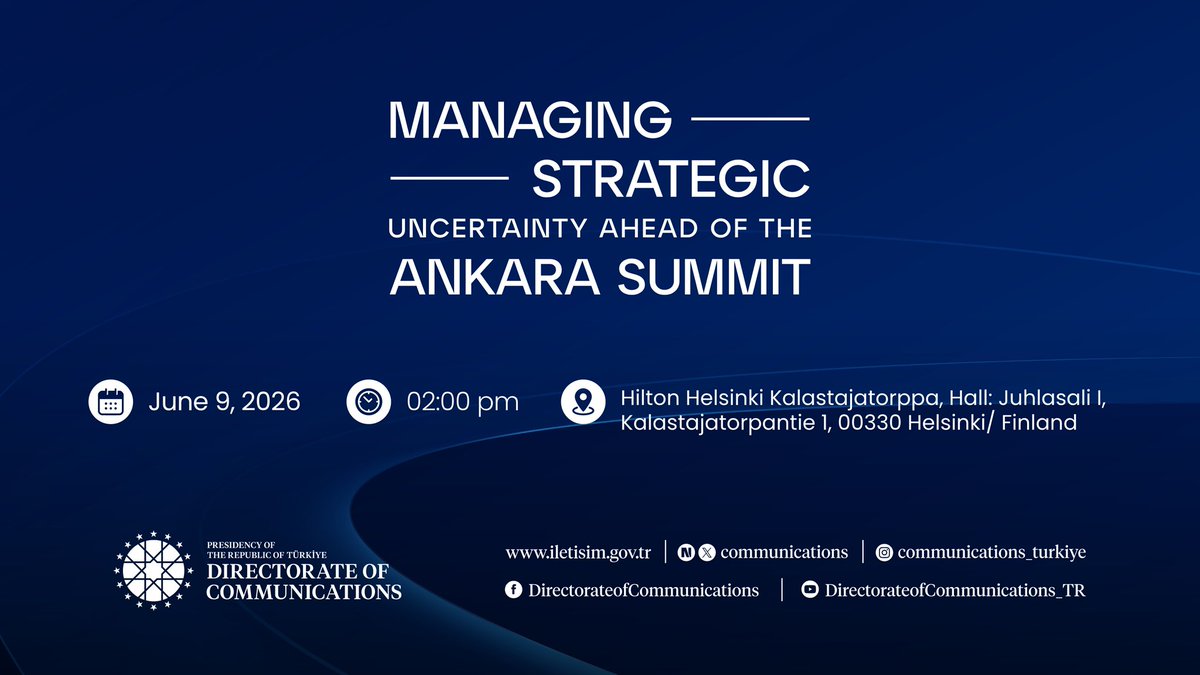 MANAGING
STRATEGIC
UNCERTAINTY AHEAD OF THE
ANKARA SUMMIT

June 9, 2026

02:00 pm

Hilton Helsinki Kalastajatorppa, Hall: Juhlasali I, Kalastajatorpantie 1, 00330 Helsinki/ Finland

PRESIDENCY OF
THE REPUBLIC OF TÜRKİYE
DIRECTORATE OF
COMMUNICATIONS

www.iletisim.gov.tr | communications | communications_turkiye

DirectorateofCommunications | DirectorateofCommunications_TR